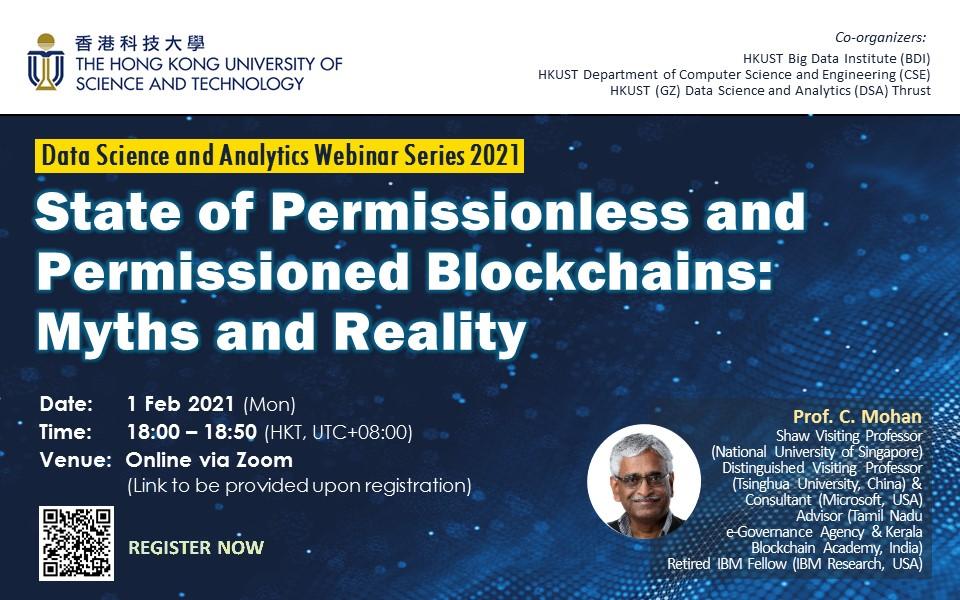 香港科技大學
THE HONG KONG UNIVERSITY OF SCIENCE AND TECHNOLOGY

Co-organizers:
HKUST Big Data Institute (BDI)
HKUST Department of Computer Science and Engineering (CSE)
HKUST (GZ) Data Science and Analytics (DSA) Thrust

Data Science and Analytics Webinar Series 2021

State of Permissionless and Permissioned Blockchains: Myths and Reality

Date: 1 Feb 2021 (Mon)
Time: 18:00 – 18:50 (HKT, UTC+08:00)
Venue: Online via Zoom
(Link to be provided upon registration)

REGISTER NOW

Prof. C. Mohan
Shaw Visiting Professor (National University of Singapore)
Distinguished Visiting Professor (Tsinghua University, China) & Consultant (Microsoft, USA)
Advisor (Tamil Nadu e-Governance Agency & Kerala Blockchain Academy, India)
Retired IBM Fellow (IBM Research, USA)